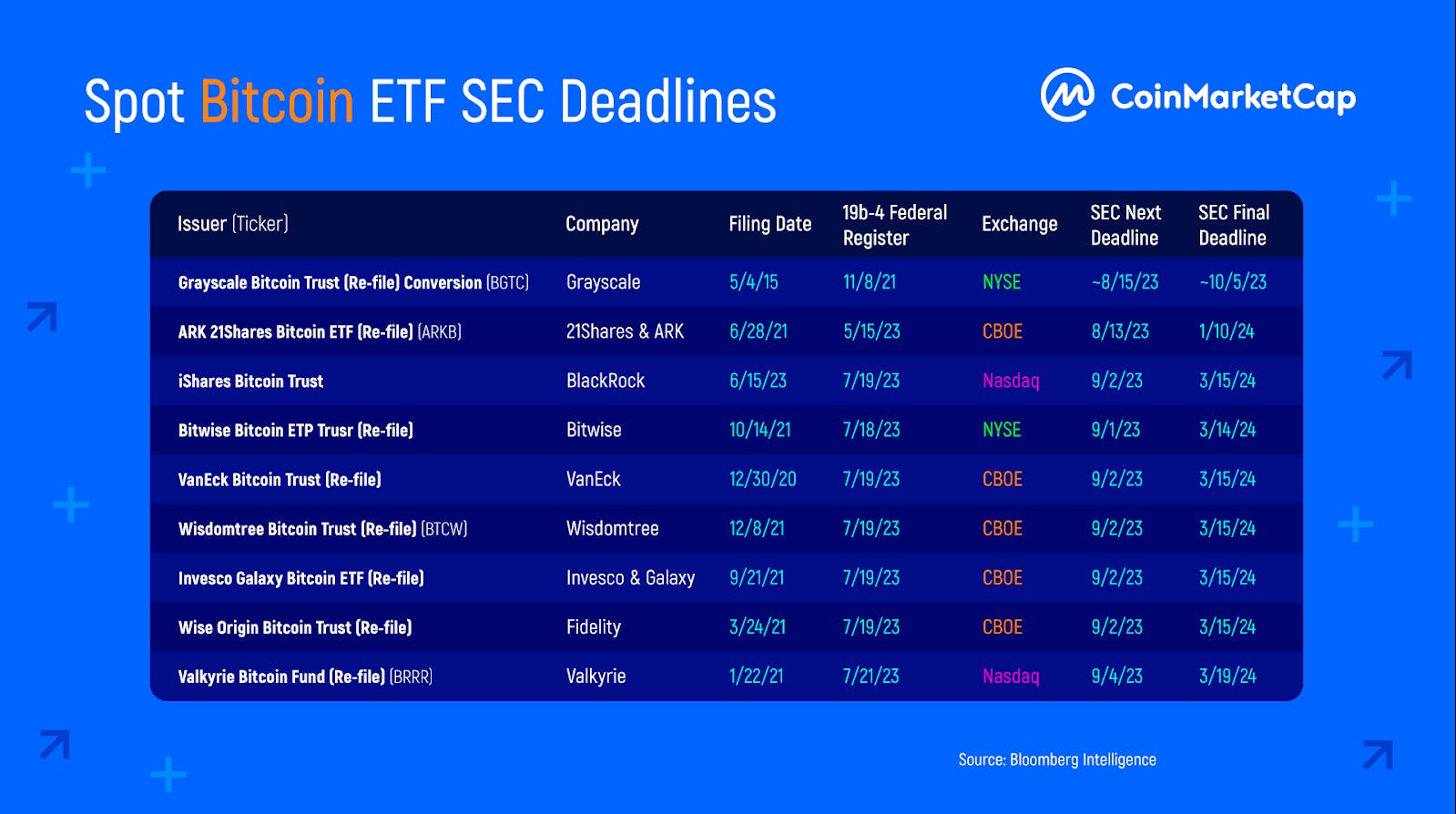 Spot Bitcoin ETF SEC Deadlines

CoinMarketCap

| Issuer (Ticker) | Company | Filing Date | 19b-4 Federal Register | Exchange | SEC Next Deadline | SEC Final Deadline |
|---|---|---|---|---|---|---|
| Grayscale Bitcoin Trust (Re-file) Conversion (BGTC) | Grayscale | 5/4/15 | 11/8/21 | NYSE | ~8/15/23 | ~10/5/23 |
| ARK 21Shares Bitcoin ETF (Re-file) (ARKB) | 21Shares & ARK | 6/28/21 | 5/15/23 | CBOE | 8/13/23 | 1/10/24 |
| iShares Bitcoin Trust | BlackRock | 6/15/23 | 7/19/23 | Nasdaq | 9/2/23 | 3/15/24 |
| Bitwise Bitcoin ETP Trusr (Re-file) | Bitwise | 10/14/21 | 7/18/23 | NYSE | 9/1/23 | 3/14/24 |
| VanEck Bitcoin Trust (Re-file) | VanEck | 12/30/20 | 7/19/23 | CBOE | 9/2/23 | 3/15/24 |
| Wisdomtree Bitcoin Trust (Re-file) (BTCW) | Wisdomtree | 12/8/21 | 7/19/23 | CBOE | 9/2/23 | 3/15/24 |
| Invesco Galaxy Bitcoin ETF (Re-file) | Invesco & Galaxy | 9/21/21 | 7/19/23 | CBOE | 9/2/23 | 3/15/24 |
| Wise Origin Bitcoin Trust (Re-file) | Fidelity | 3/24/21 | 7/19/23 | CBOE | 9/2/23 | 3/15/24 |
| Valkyrie Bitcoin Fund (Re-file) (BRRR) | Valkyrie | 1/22/21 | 7/21/23 | Nasdaq | 9/4/23 | 3/19/24 |

Source: Bloomberg Intelligence